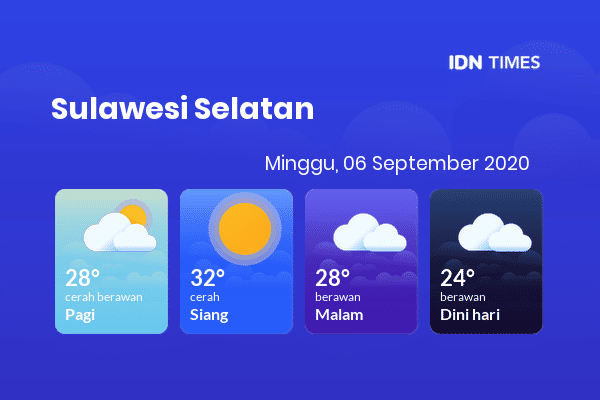 IDN TIMES

Sulawesi Selatan

Minggu, 06 September 2020

28°
cerah berawan
Pagi

32°
cerah
Siang

28°
berawan
Malam

24°
berawan
Dini hari